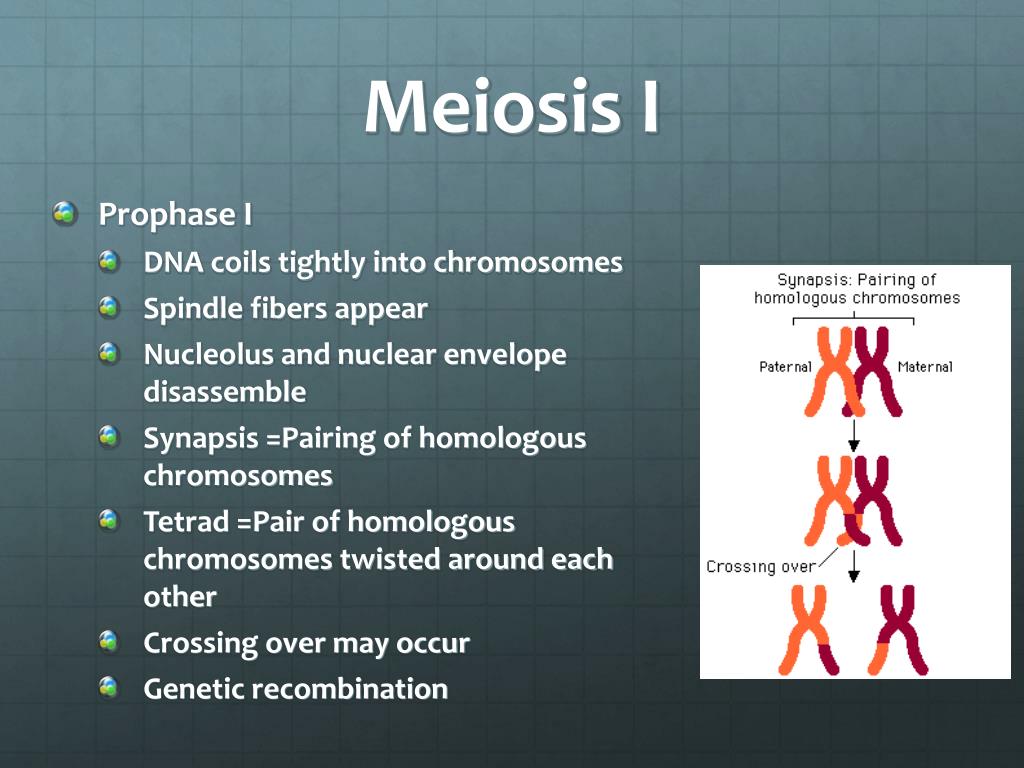 Meiosis I

Prophase I

DNA coils tightly into chromosomes

Spindle fibers appear

Nucleolus and nuclear envelope disassemble

Synapsis =Pairing of homologous chromosomes

Tetrad =Pair of homologous chromosomes twisted around each other

Crossing over may occur

Genetic recombination

Synapsis: Pairing of homologous chromosomes

Paternal

Maternal

Crossing over